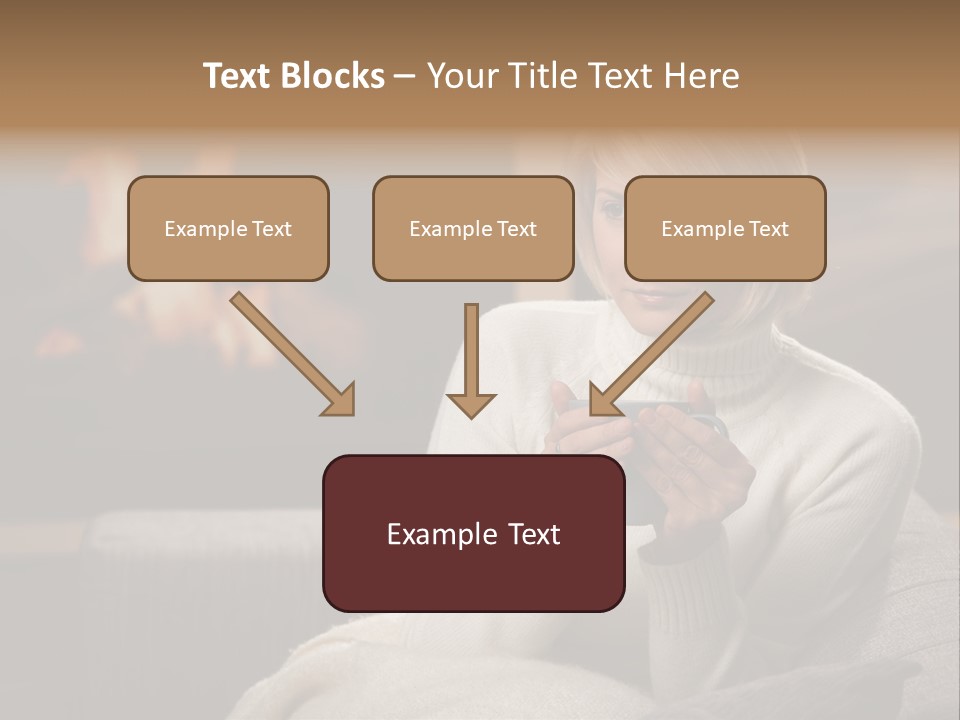 Text Blocks – Your Title Text Here

Example Text

Example Text

Example Text

Example Text